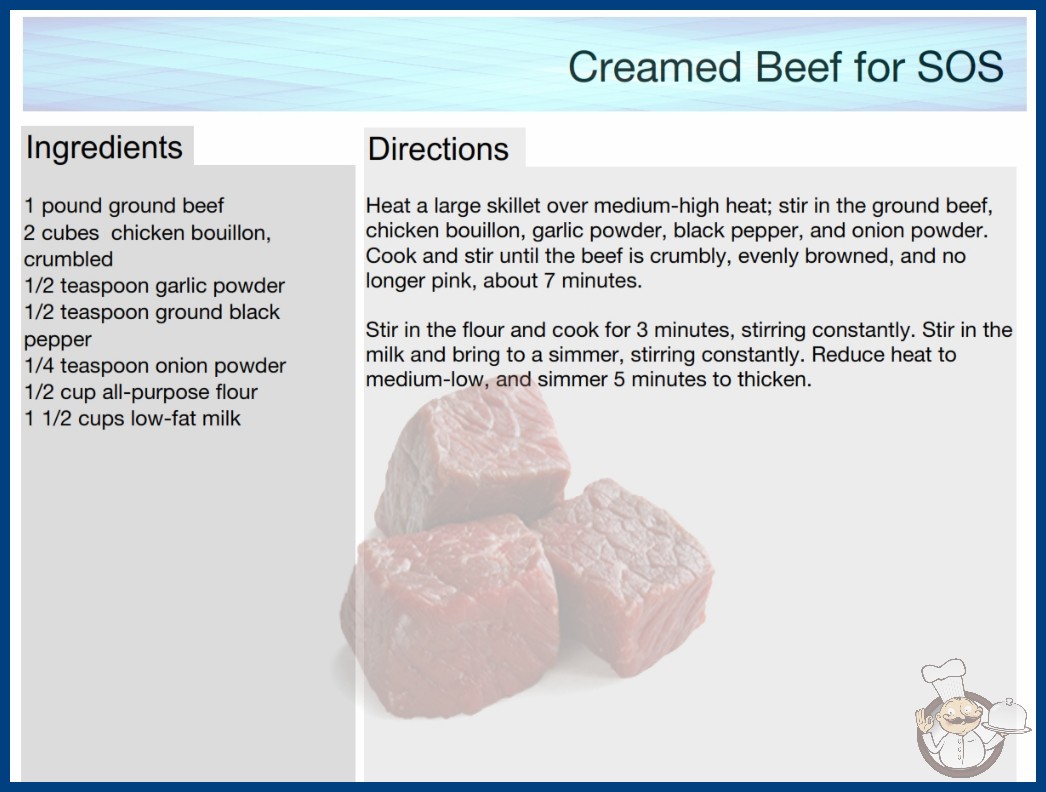 Creamed Beef for SOS

Ingredients

1 pound ground beef
2 cubes chicken bouillon, crumbled
1/2 teaspoon garlic powder
1/2 teaspoon ground black pepper
1/4 teaspoon onion powder
1/2 cup all-purpose flour
1 1/2 cups low-fat milk

Directions

Heat a large skillet over medium-high heat; stir in the ground beef, chicken bouillon, garlic powder, black pepper, and onion powder. Cook and stir until the beef is crumbly, evenly browned, and no longer pink, about 7 minutes.

Stir in the flour and cook for 3 minutes, stirring constantly. Stir in the milk and bring to a simmer, stirring constantly. Reduce heat to medium-low, and simmer 5 minutes to thicken.